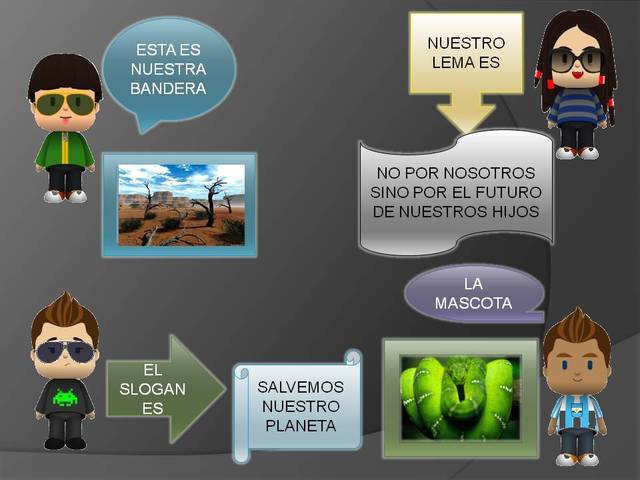 ESTA ES NUESTRA BANDERA

NUESTRO LEMA ES

NO POR NOSOTROS SINO POR EL FUTURO DE NUESTROS HIJOS

LA MASCOTA

EL SLOGAN ES

SALVEMOS NUESTRO PLANETA